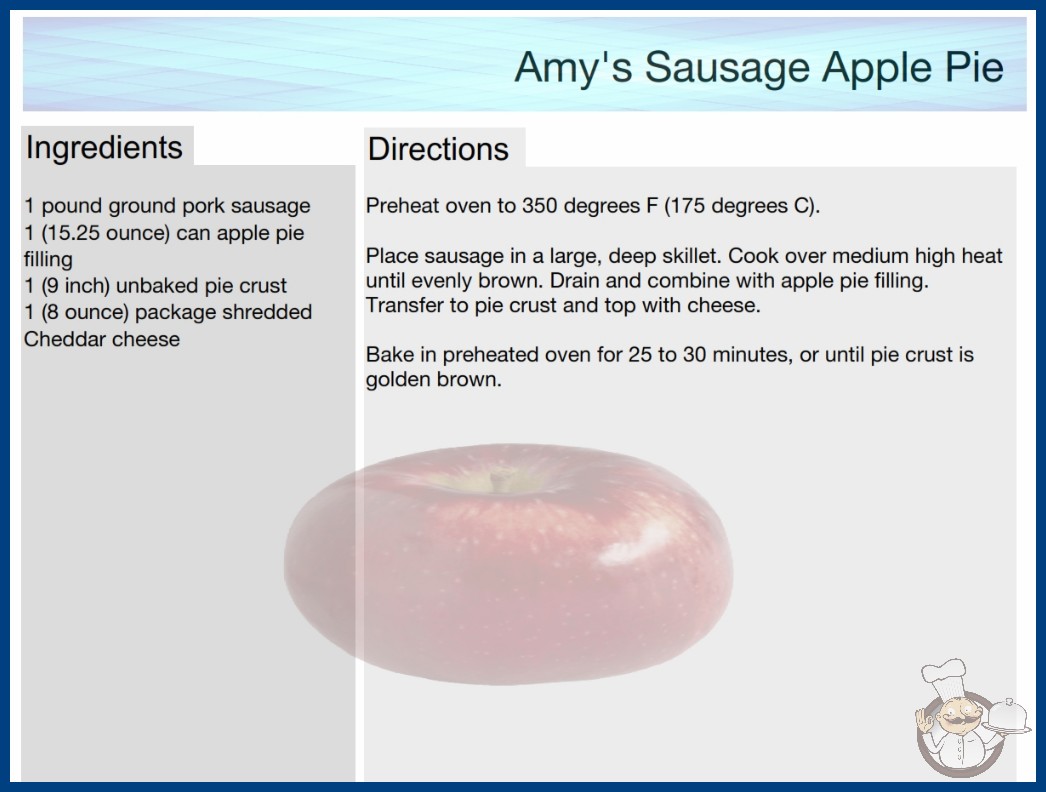 Amy's Sausage Apple Pie

Ingredients

1 pound ground pork sausage
1 (15.25 ounce) can apple pie filling
1 (9 inch) unbaked pie crust
1 (8 ounce) package shredded Cheddar cheese

Directions

Preheat oven to 350 degrees F (175 degrees C).

Place sausage in a large, deep skillet. Cook over medium high heat until evenly brown. Drain and combine with apple pie filling. Transfer to pie crust and top with cheese.

Bake in preheated oven for 25 to 30 minutes, or until pie crust is golden brown.